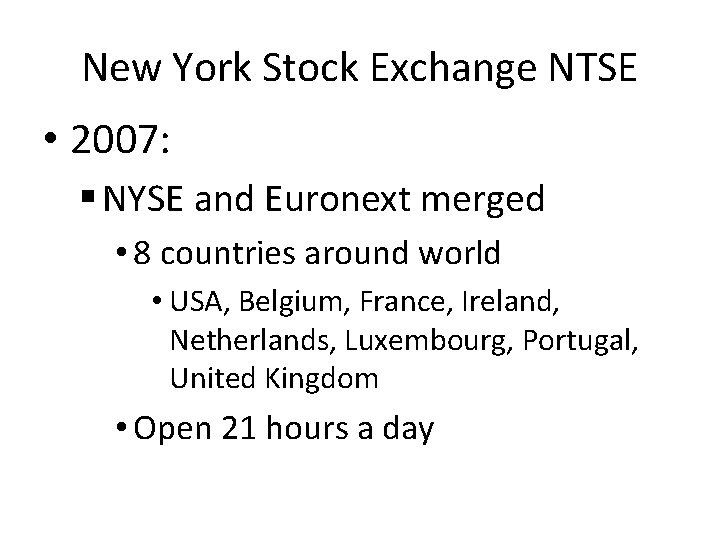 New York Stock Exchange NTSE

• 2007:
  ▪ NYSE and Euronext merged
    • 8 countries around world
      • USA, Belgium, France, Ireland, Netherlands, Luxembourg, Portugal, United Kingdom
    • Open 21 hours a day